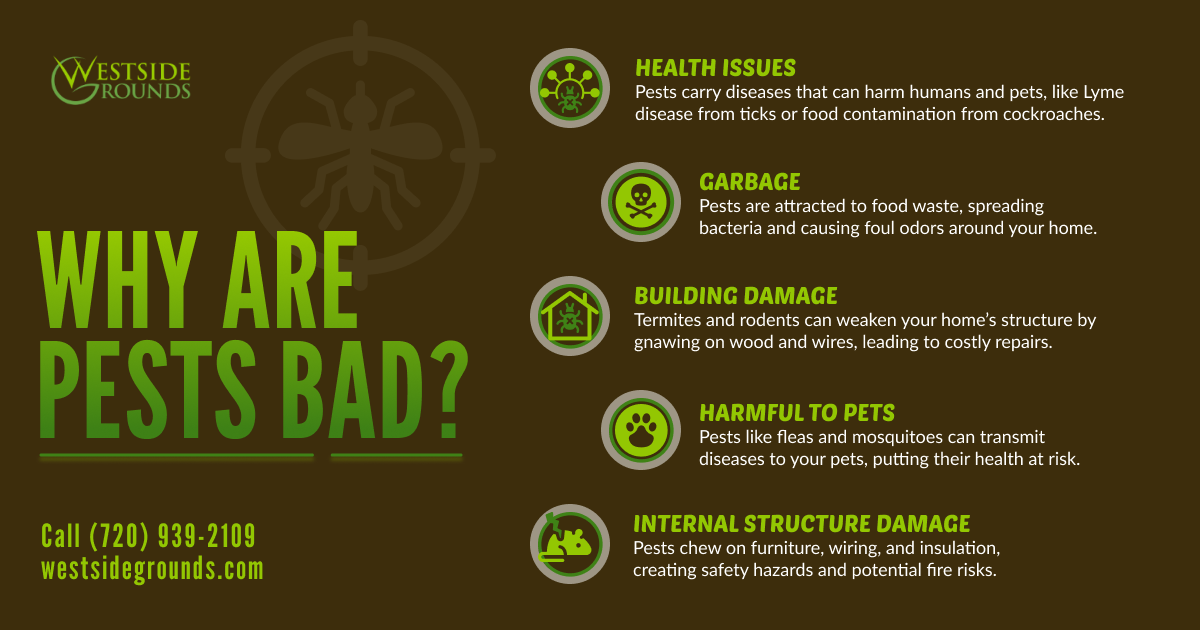 WESTSIDE GROUNDS

WHY ARE PESTS BAD?

Call (720) 939-2109
westsidegrounds.com

HEALTH ISSUES
Pests carry diseases that can harm humans and pets, like Lyme disease from ticks or food contamination from cockroaches.

GARBAGE
Pests are attracted to food waste, spreading bacteria and causing foul odors around your home.

BUILDING DAMAGE
Termites and rodents can weaken your home's structure by gnawing on wood and wires, leading to costly repairs.

HARMFUL TO PETS
Pests like fleas and mosquitoes can transmit diseases to your pets, putting their health at risk.

INTERNAL STRUCTURE DAMAGE
Pests chew on furniture, wiring, and insulation, creating safety hazards and potential fire risks.